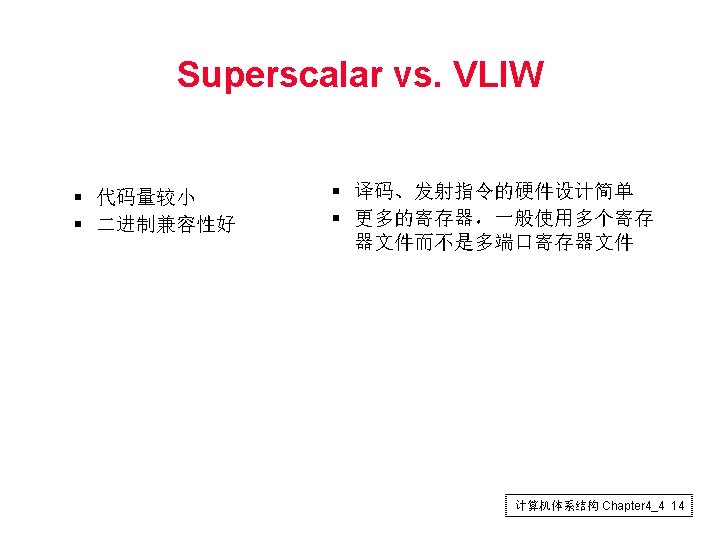 Superscalar vs. VLIW

- 代码量较小
- 二进制兼容性好

- 译码、发射指令的硬件设计简单
- 更多的寄存器，一般使用多个寄存器文件而不是多端口寄存器文件

计算机体系结构 Chapter4_4 14